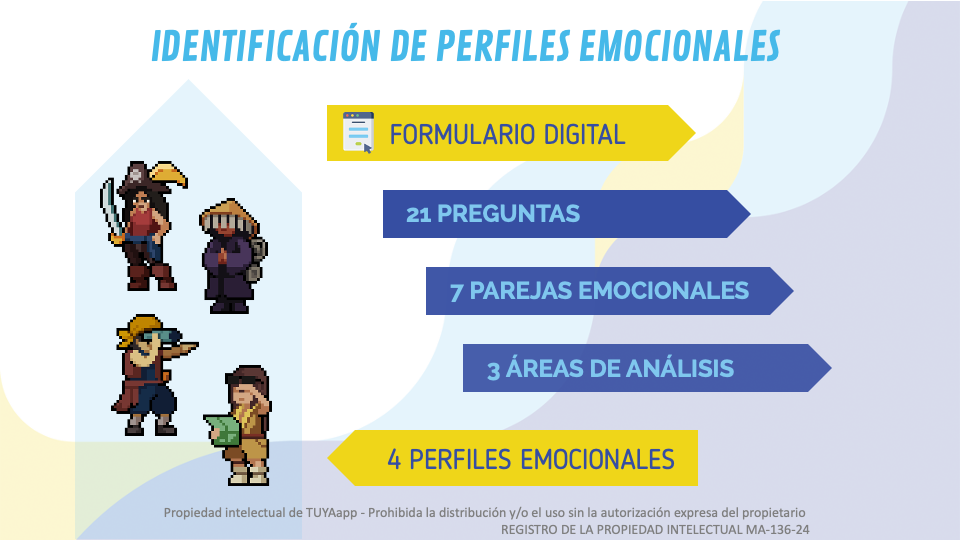 IDENTIFICACIÓN DE PERFILES EMOCIONALES

FORMULARIO DIGITAL

21 PREGUNTAS

7 PAREJAS EMOCIONALES

3 ÁREAS DE ANÁLISIS

4 PERFILES EMOCIONALES

Propiedad intelectual de TUYAapp - Prohibida la distribución y/o el uso sin la autorización expresa del propietario
REGISTRO DE LA PROPIEDAD INTELECTUAL MA-136-24